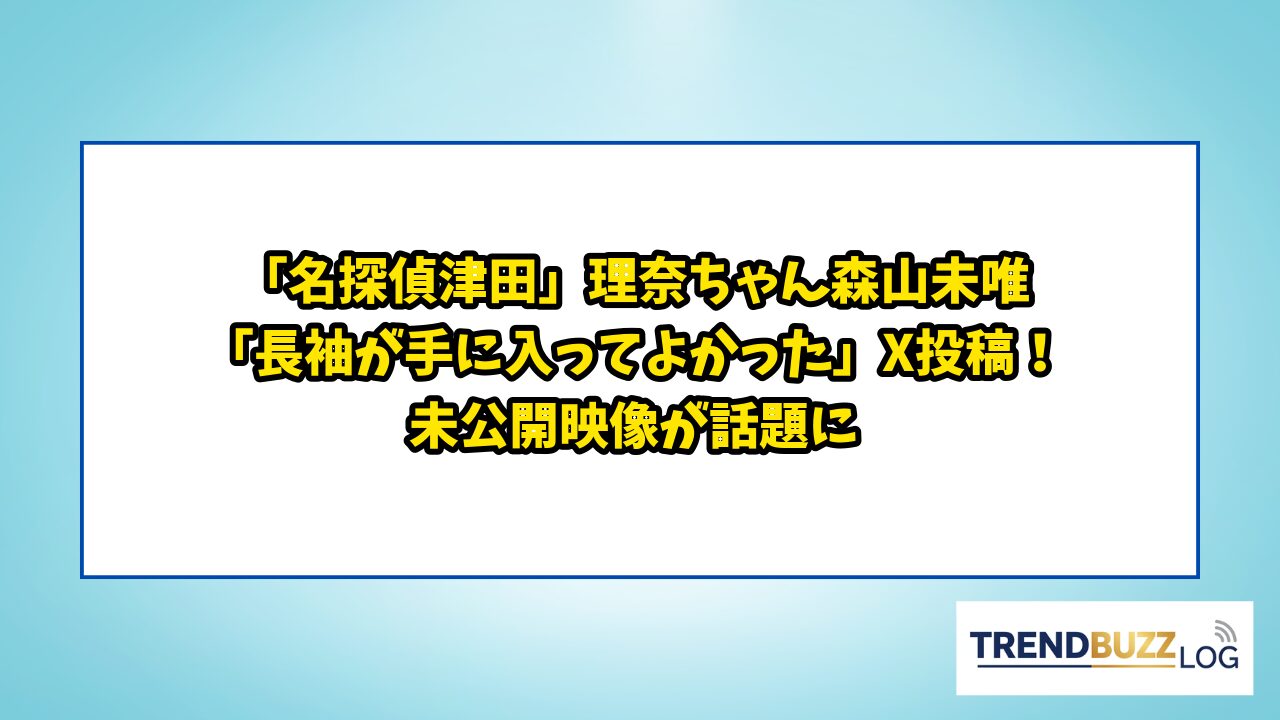 「名探偵津田」理奈ちゃん森山未唯
「長袖が手に入ってよかった」X投稿！
未公開映像が話題に

TRENDBUZZ LOG